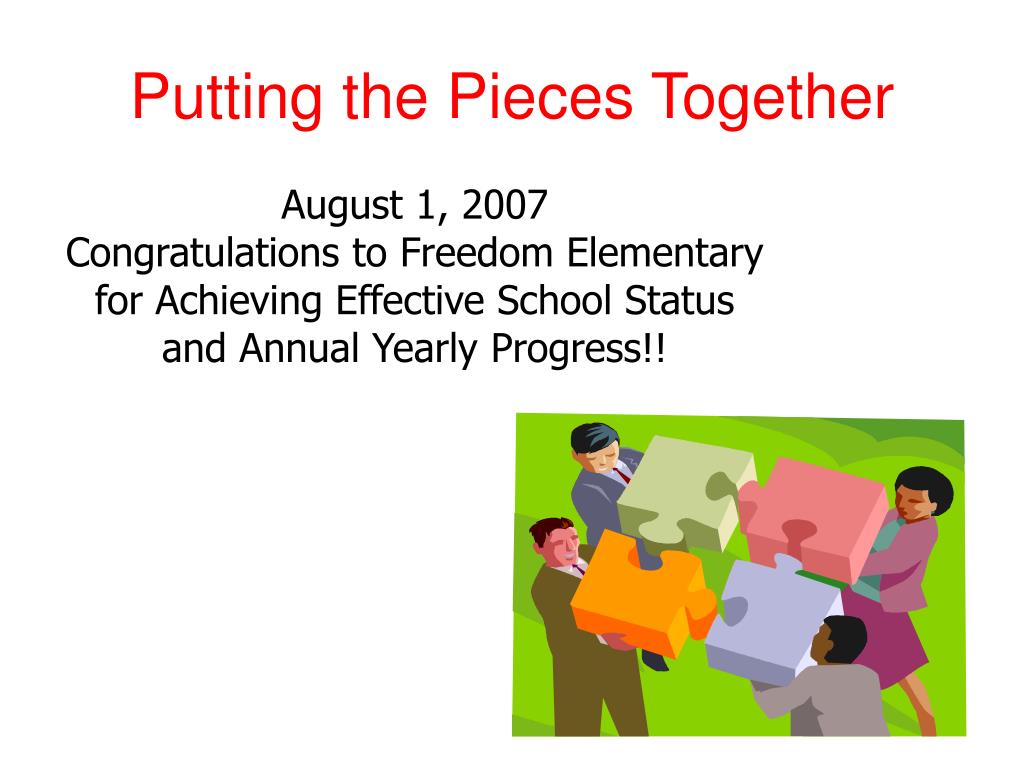 Putting the Pieces Together

August 1, 2007
Congratulations to Freedom Elementary for Achieving Effective School Status and Annual Yearly Progress!!